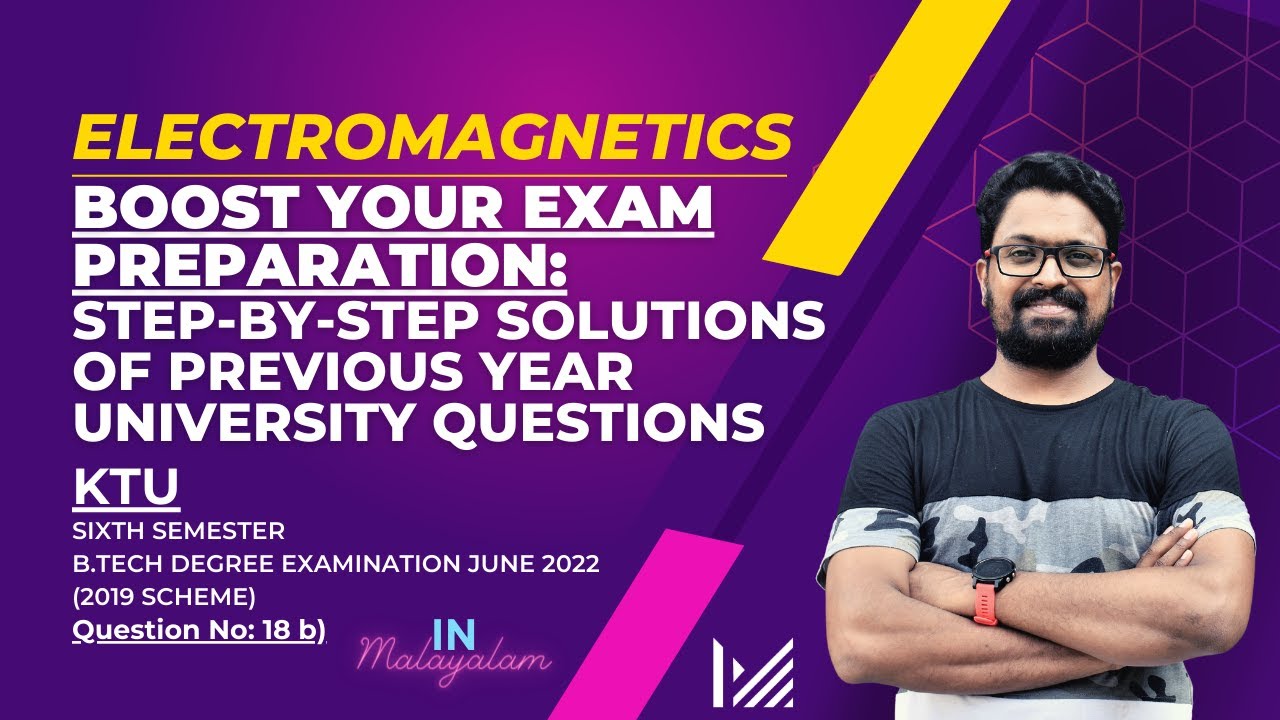 ELECTROMAGNETICS

BOOST YOUR EXAM PREPARATION:

STEP-BY-STEP SOLUTIONS OF PREVIOUS YEAR UNIVERSITY QUESTIONS

KTU

SIXTH SEMESTER

B.TECH DEGREE EXAMINATION JUNE 2022

(2019 SCHEME)

Question No: 18 b)

IN

Malayalam